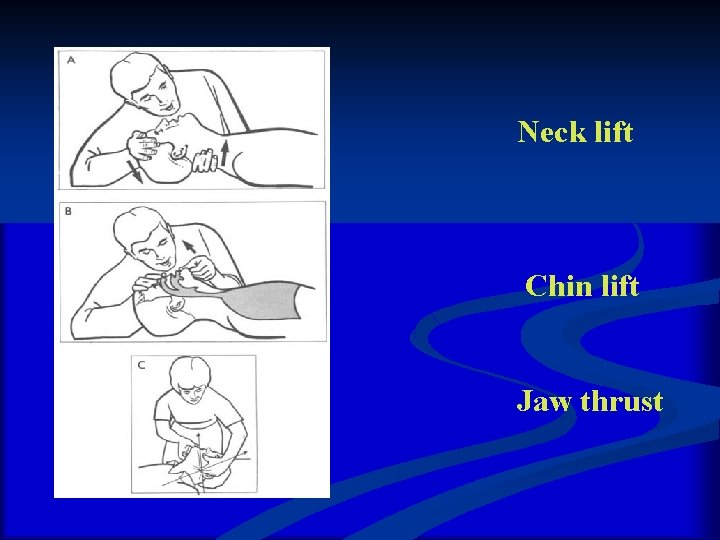 A

B

C

Neck lift

Chin lift

Jaw thrust